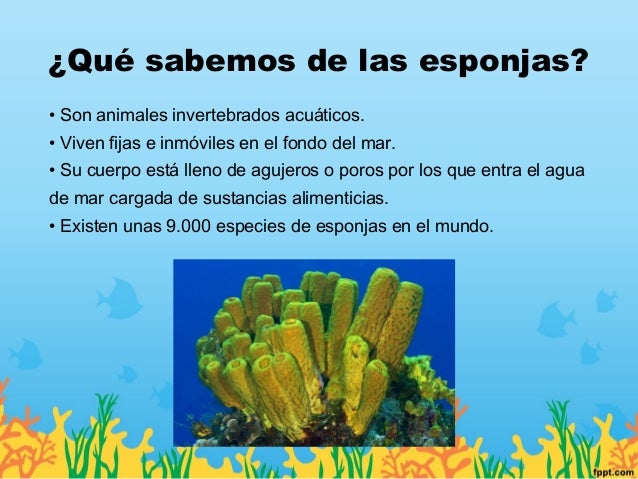 ¿Qué sabemos de las esponjas?

• Son animales invertebrados acuáticos.
• Viven fijas e inmóviles en el fondo del mar.
• Su cuerpo está lleno de agujeros o poros por los que entra el agua de mar cargada de sustancias alimenticias.
• Existen unas 9.000 especies de esponjas en el mundo.

fppt.com